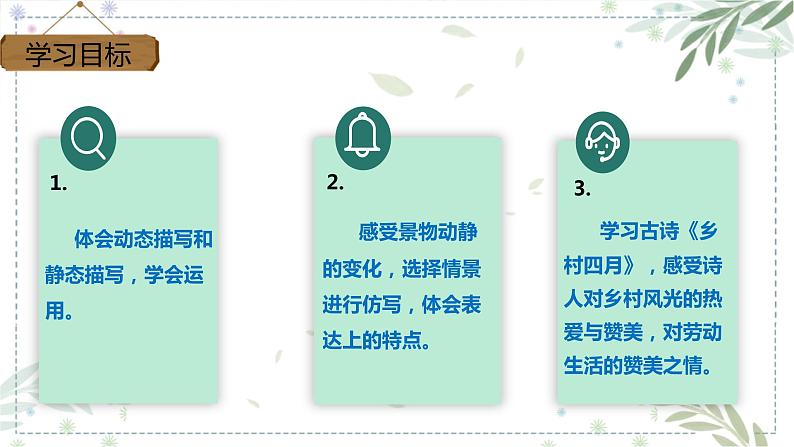 学习目标

1.

体会动态描写和静态描写，学会运用。

2.

感受景物动静的变化，选择情景进行仿写，体会表达上的特点。

3.

学习古诗《乡村四月》，感受诗人对乡村风光的热爱与赞美，对劳动生活的赞美之情。